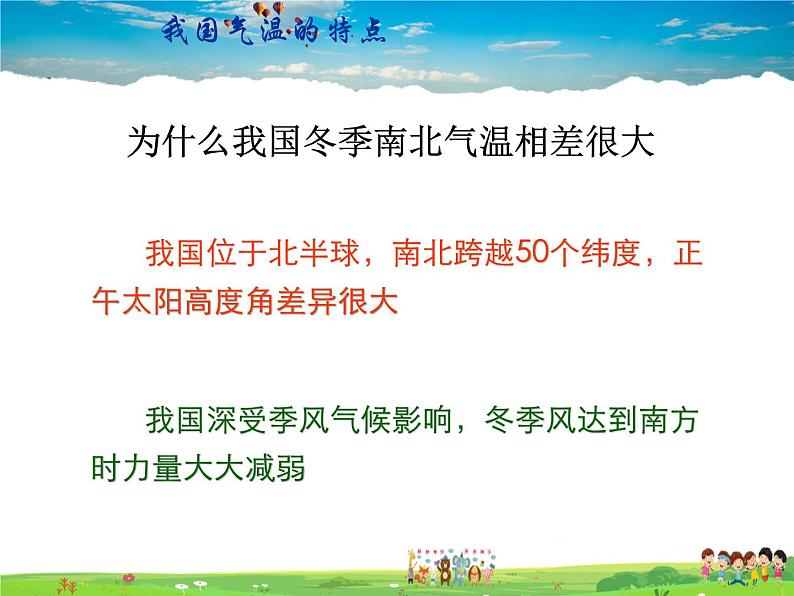 我国气温的特点

为什么我国冬季南北气温相差很大

我国位于北半球，南北跨越50个纬度，正午太阳高度角差异很大

我国深受季风气候影响，冬季风达到南方时力量大大减弱